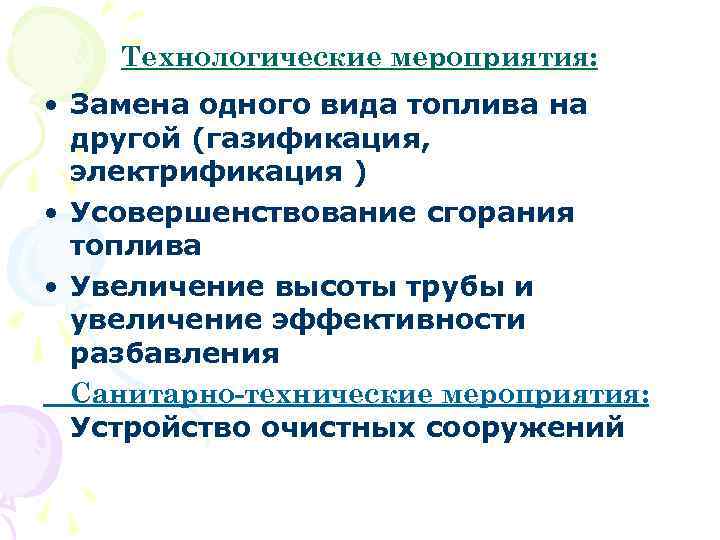 Технологические мероприятия:

• Замена одного вида топлива на другой (газификация, электрификация )
• Усовершенствование сгорания топлива
• Увеличение высоты трубы и увеличение эффективности разбавления

Санитарно-технические мероприятия:
Устройство очистных сооружений